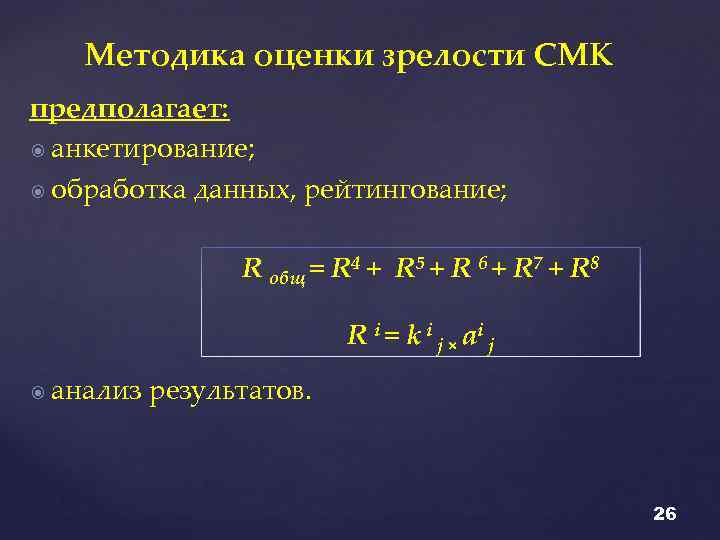 Методика оценки зрелости СМК

предполагает:

анкетирование;

обработка данных, рейтингование;

$R_{общ} = R^4 + R^5 + R^6 + R^7 + R^8$

$R^i = k^i_j \times a^i_j$

анализ результатов.

26